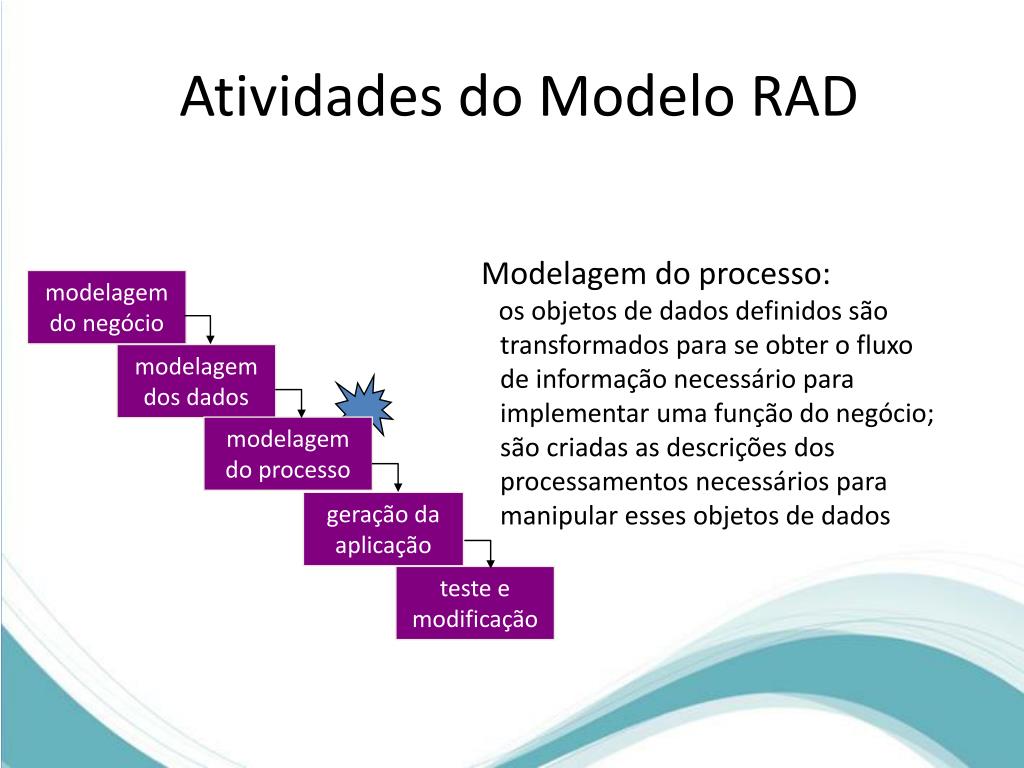 Atividades do Modelo RAD

modelagem do negócio

modelagem dos dados

modelagem do processo

geração da aplicação

teste e modificação

Modelagem do processo:

os objetos de dados definidos são transformados para se obter o fluxo de informação necessário para implementar uma função do negócio; são criadas as descrições dos processamentos necessários para manipular esses objetos de dados